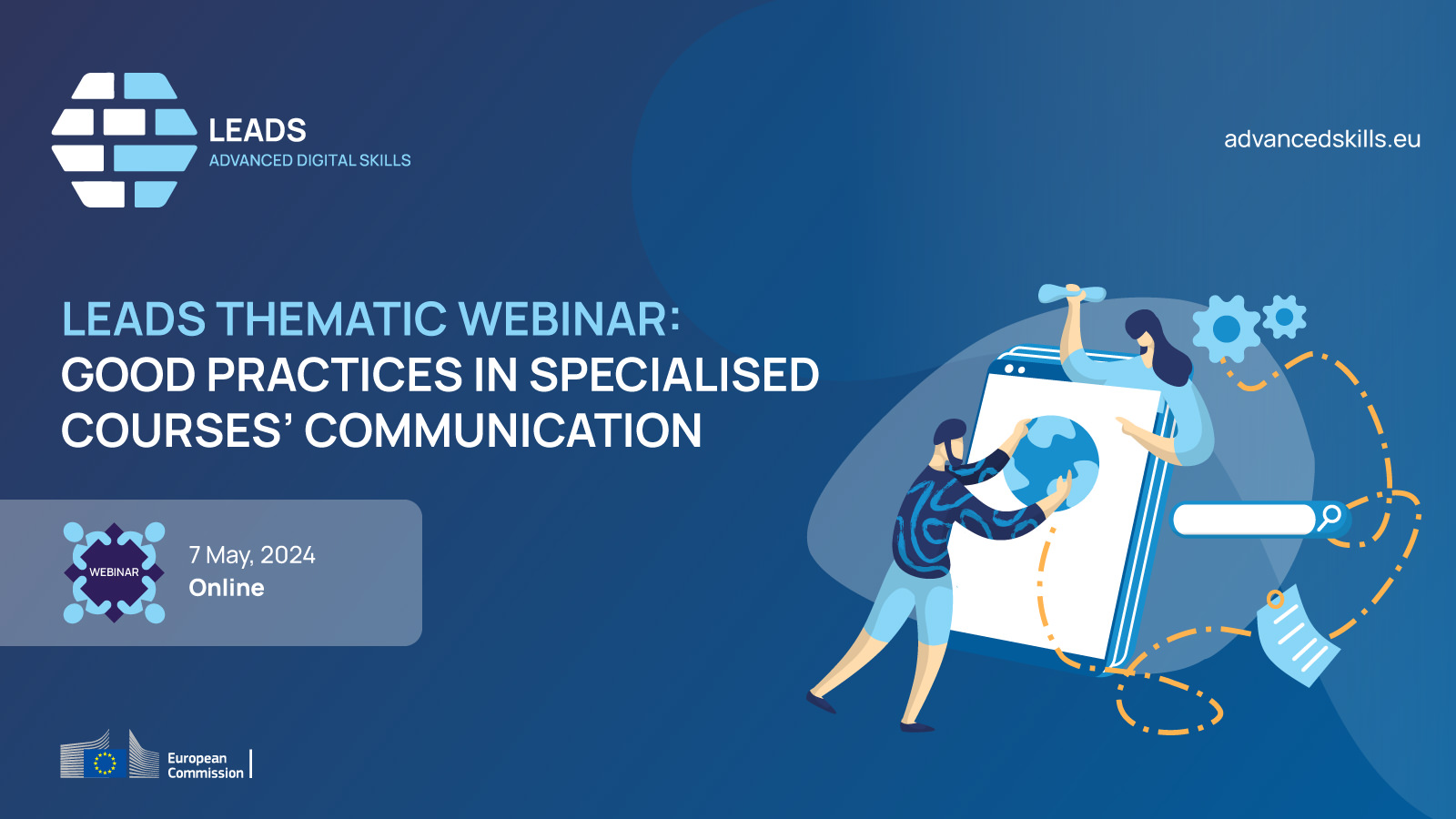 LEADS
ADVANCED DIGITAL SKILLS

advancedskills.eu

LEADS THEMATIC WEBINAR:
GOOD PRACTICES IN SPECIALISED COURSES' COMMUNICATION

WEBINAR

7 May, 2024
Online

European Commission